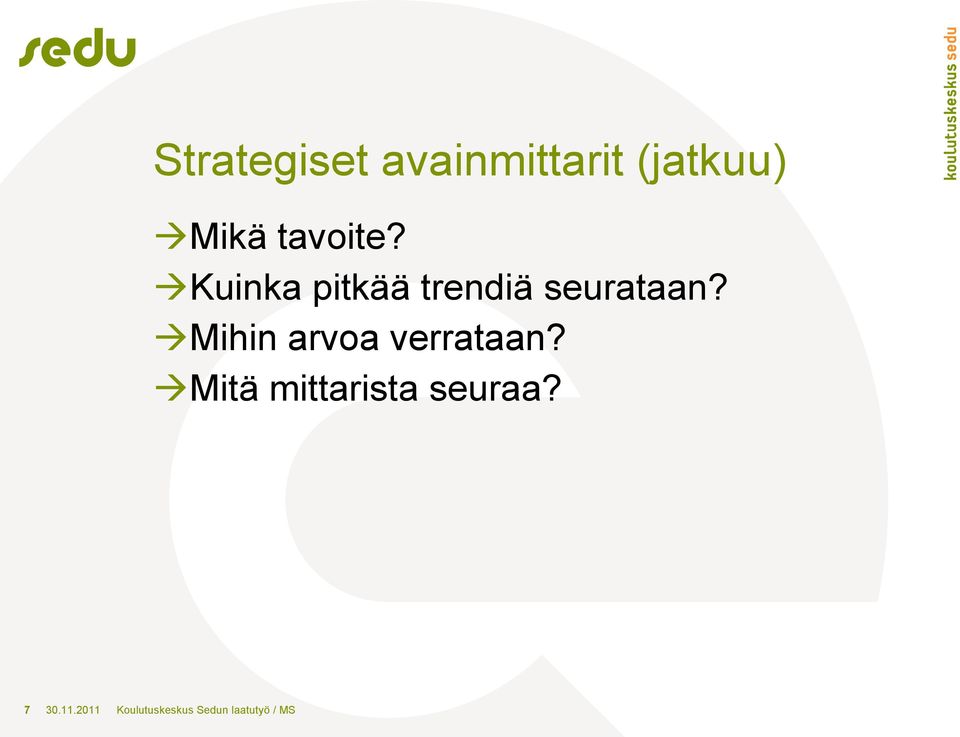 sedu

koulutuskeskus sedu

Strategiset avainmittarit (jatkuu)

→Mikä tavoite?
→Kuinka pitkää trendiä seurataan?
→Mihin arvoa verrataan?
→Mitä mittarista seuraa?

7 30.11.2011 Koulutuskeskus Sedun laatutyö / MS